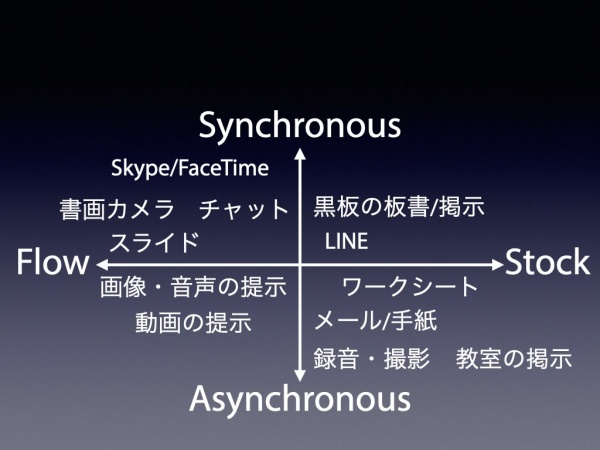 Synchronous

Skype/FaceTime

書画カメラ　チャット

スライド

黒板の板書/掲示

LINE

Flow

Stock

画像・音声の提示

動画の提示

ワークシート

メール/手紙

録音・撮影　教室の掲示

Asynchronous